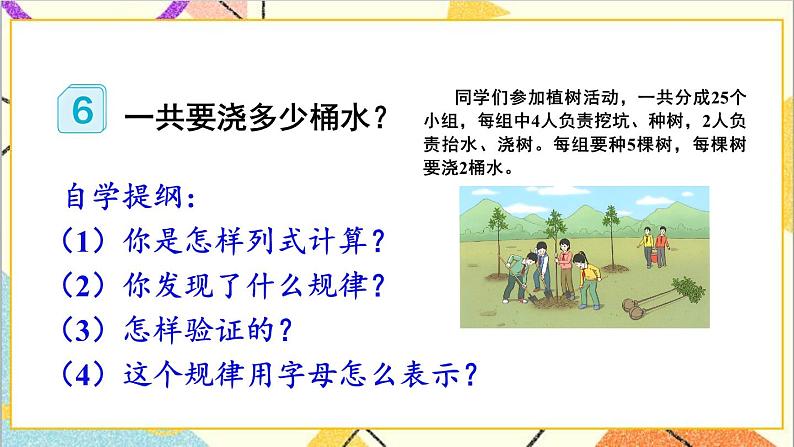 6 一共要浇多少桶水？

同学们参加植树活动，一共分成25个小组，每组中4人负责挖坑、种树，2人负责抬水、浇树。每组要种5棵树，每棵树要浇2桶水。

自学提纲：
（1）你是怎样列式计算？
（2）你发现了什么规律？
（3）怎样验证的？
（4）这个规律用字母怎么表示？